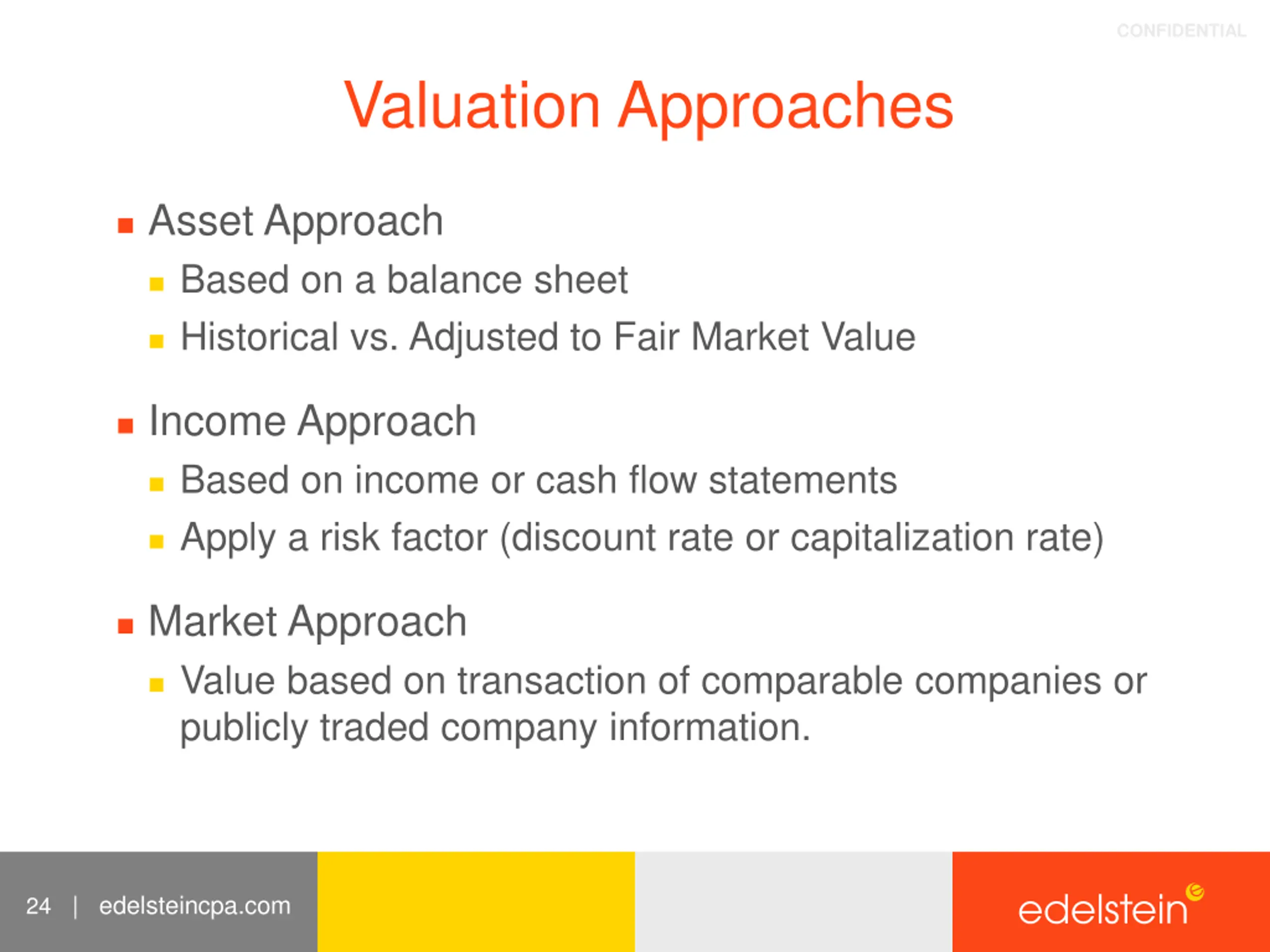 CONFIDENTIAL

Valuation Approaches

- Asset Approach
  - Based on a balance sheet
  - Historical vs. Adjusted to Fair Market Value
- Income Approach
  - Based on income or cash flow statements
  - Apply a risk factor (discount rate or capitalization rate)
- Market Approach
  - Value based on transaction of comparable companies or publicly traded company information.

24 | edelsteincpa.com

edelstein